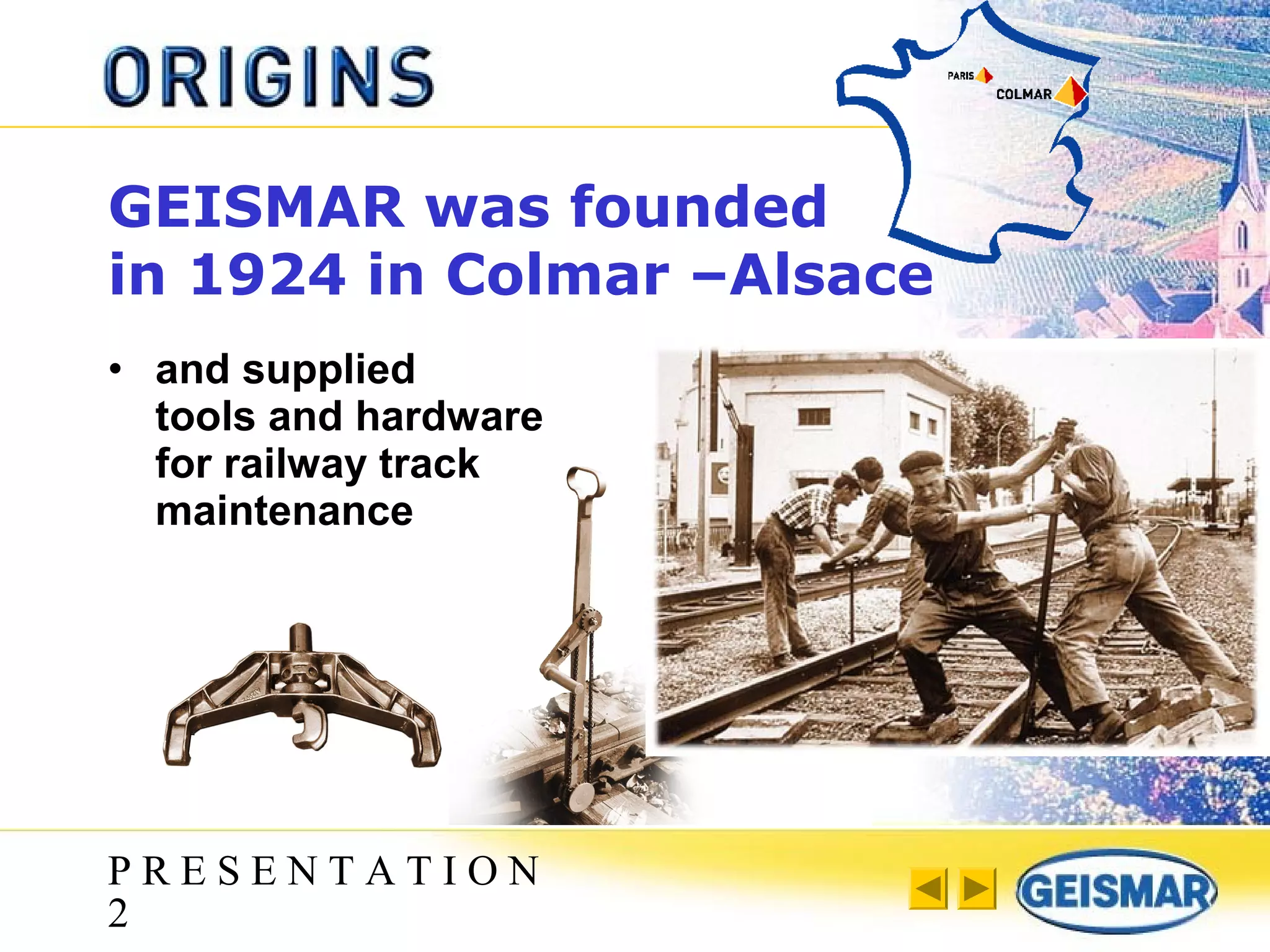 ORIGINS

PARIS
COLMAR

GEISMAR was founded in 1924 in Colmar –Alsace

• and supplied tools and hardware for railway track maintenance

PRESENTATION
2

GEISMAR